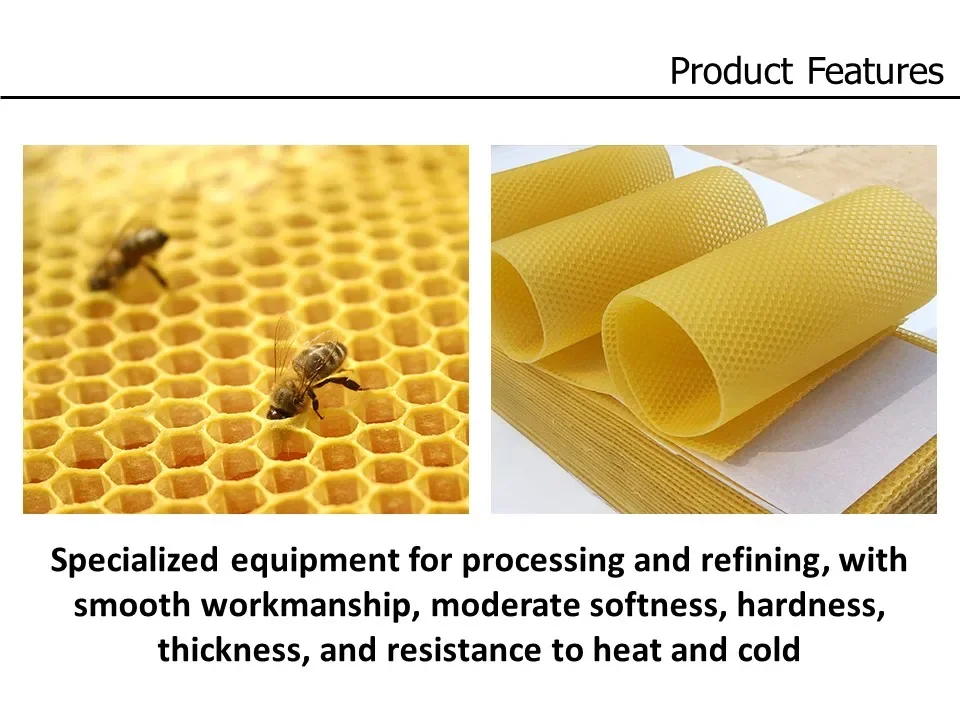 Product Features

Specialized equipment for processing and refining, with smooth workmanship, moderate softness, hardness, thickness, and resistance to heat and cold